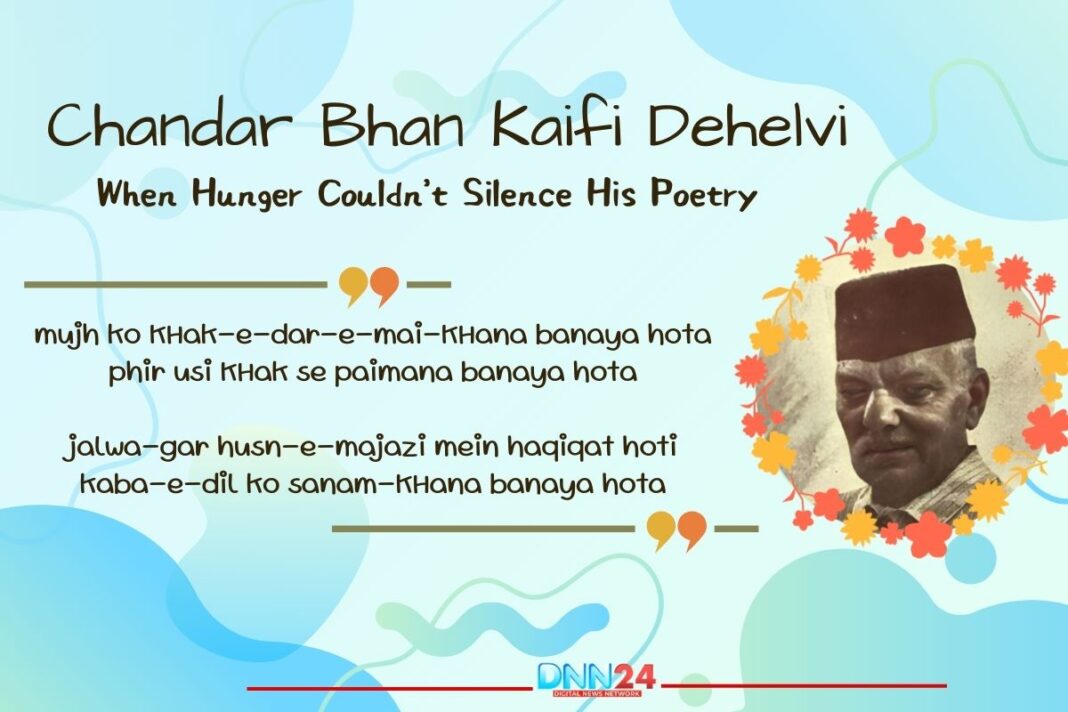 Chandar Bhan Kaifi Dehelvi

When Hunger Couldn't Silence His Poetry

mujh ko KHak-e-dar-e-mai-KHana banaya hota
phir usi KHak se paimana banaya hota

jalwa-gar husn-e-majazi mein haqiqat hoti
kaba-e-dil ko sanam-KHana banaya hota

DNN24
DIGITAL NEWS NETWORK